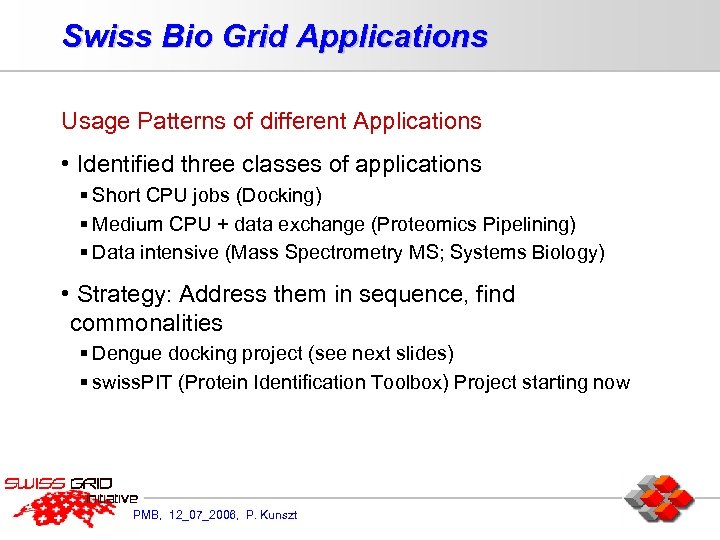 Swiss Bio Grid Applications

Usage Patterns of different Applications

• Identified three classes of applications
▪ Short CPU jobs (Docking)
▪ Medium CPU + data exchange (Proteomics Pipelining)
▪ Data intensive (Mass Spectrometry MS; Systems Biology)

• Strategy: Address them in sequence, find commonalities
▪ Dengue docking project (see next slides)
▪ swissPIT (Protein Identification Toolbox) Project starting now

SWISS GRID initiative

PMB, 12_07_2006, P. Kunszt